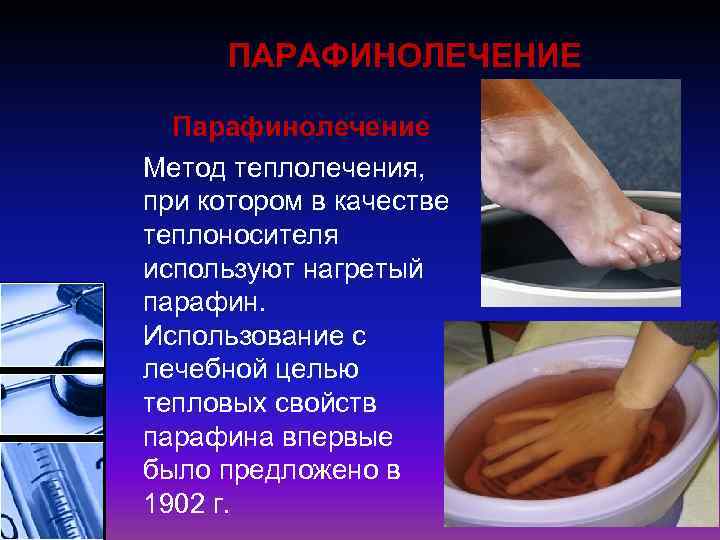 ПАРАФИНОЛЕЧЕНИЕ

Парафинолечение

Метод теплолечения, при котором в качестве теплоносителя используют нагретый парафин. Использование с лечебной целью тепловых свойств парафина впервые было предложено в 1902 г.